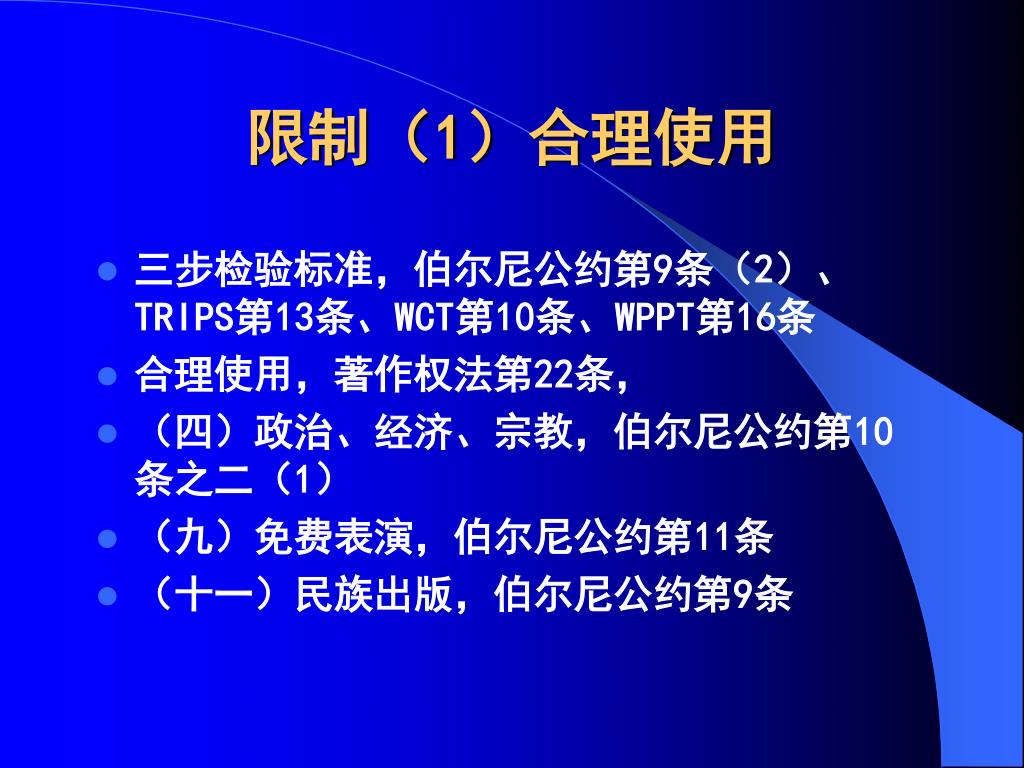 限制（1）合理使用

- 三步检验标准，伯尔尼公约第9条（2）、TRIPS第13条、WCT第10条、WPPT第16条
- 合理使用，著作权法第22条，
- （四）政治、经济、宗教，伯尔尼公约第10条之二（1）
- （九）免费表演，伯尔尼公约第11条
- （十一）民族出版，伯尔尼公约第9条